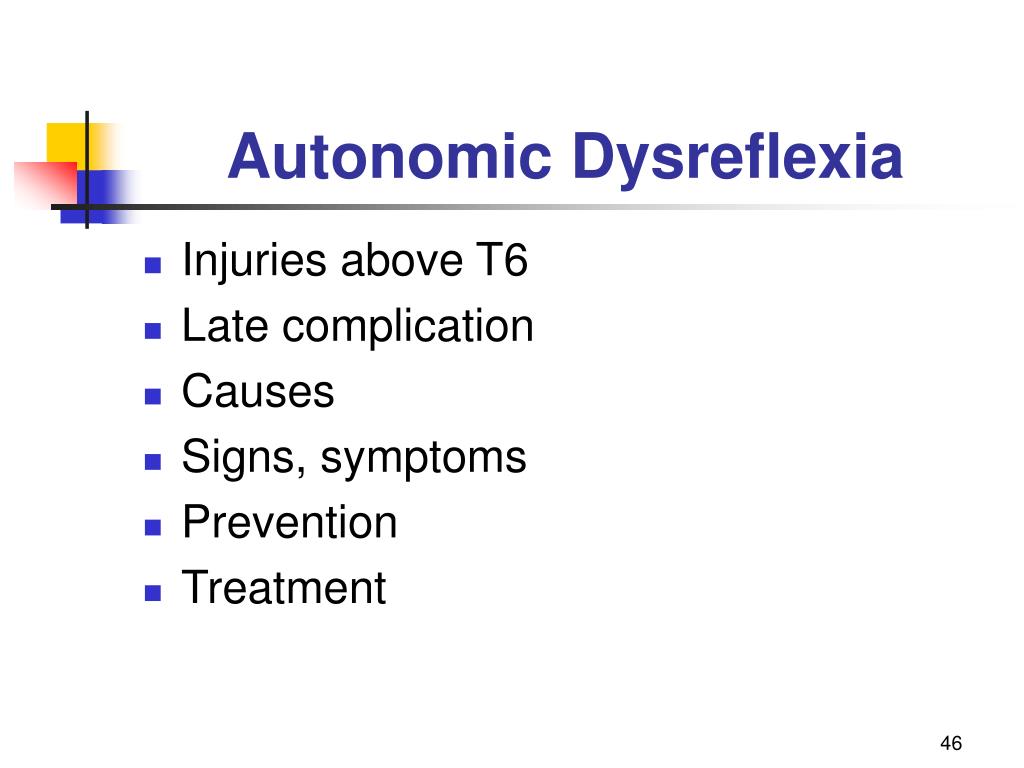 Autonomic Dysreflexia

- Injuries above T6
- Late complication
- Causes
- Signs, symptoms
- Prevention
- Treatment

46